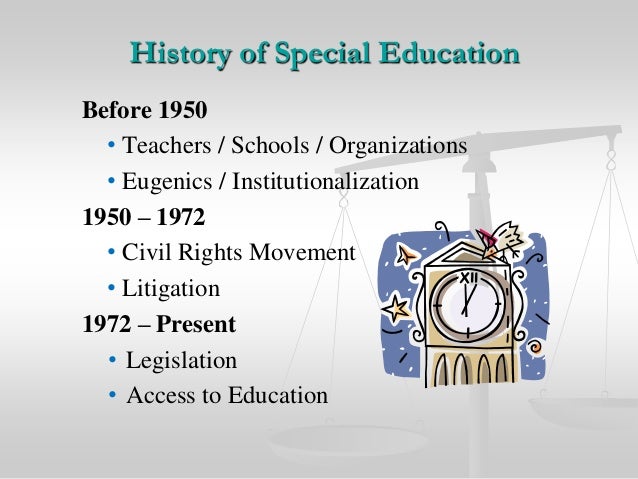 History of Special Education

Before 1950

• Teachers / Schools / Organizations

• Eugenics / Institutionalization

1950 – 1972

• Civil Rights Movement

• Litigation

1972 – Present

• Legislation

• Access to Education

XII